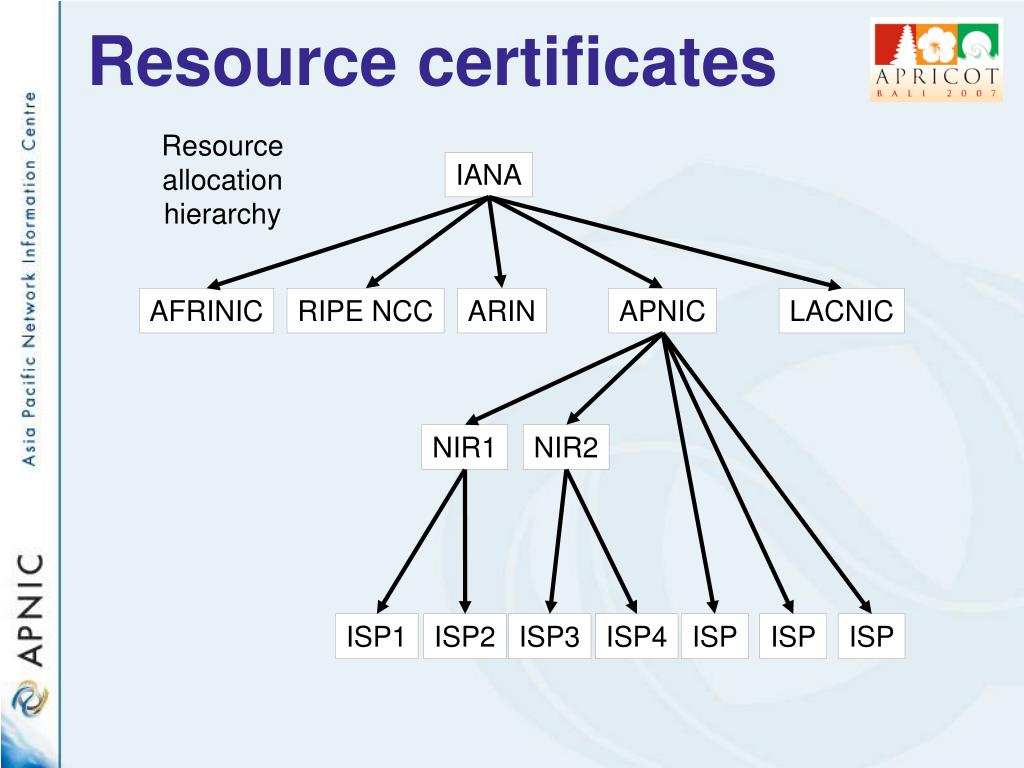 Resource certificates

APRICOT
BALI 2007

Asia Pacific Network Information Centre

APNIC

Resource allocation hierarchy

IANA

AFRINIC
RIPE NCC
ARIN
APNIC
LACNIC

NIR1
NIR2

ISP1
ISP2
ISP3
ISP4
ISP
ISP
ISP